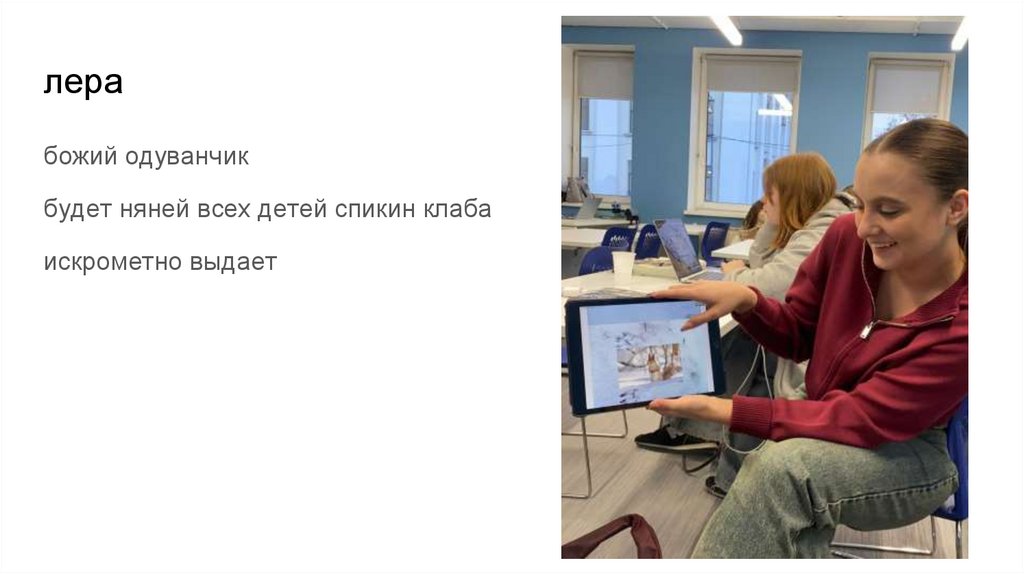 лера

божий одуванчик

будет няней всех детей спикин клаба

искрометно выдает